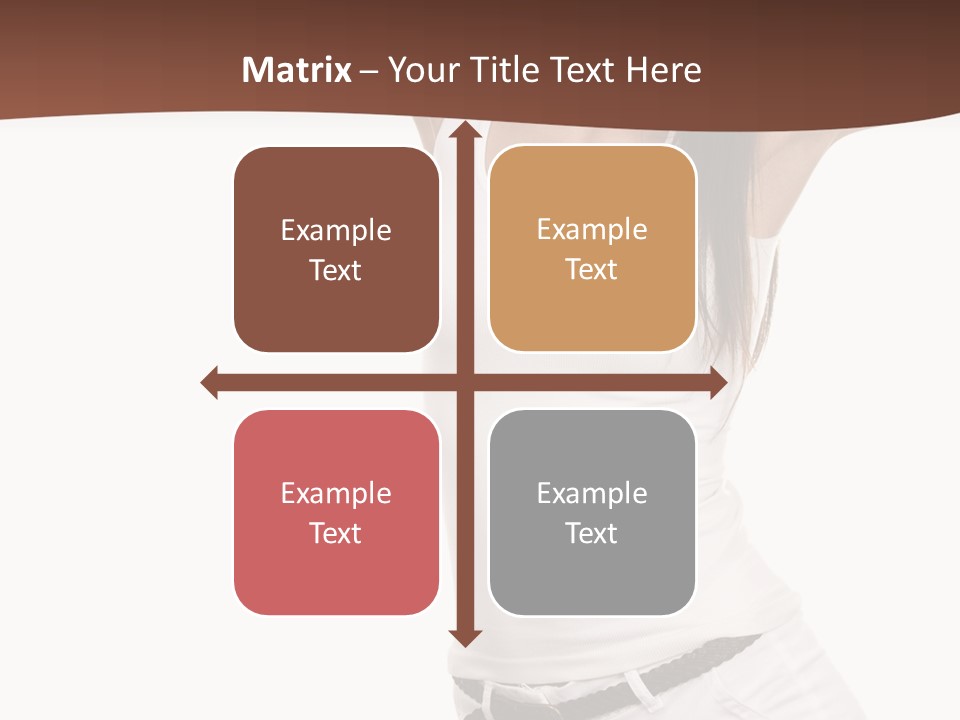 Matrix – Your Title Text Here

Example Text

Example Text

Example Text

Example Text